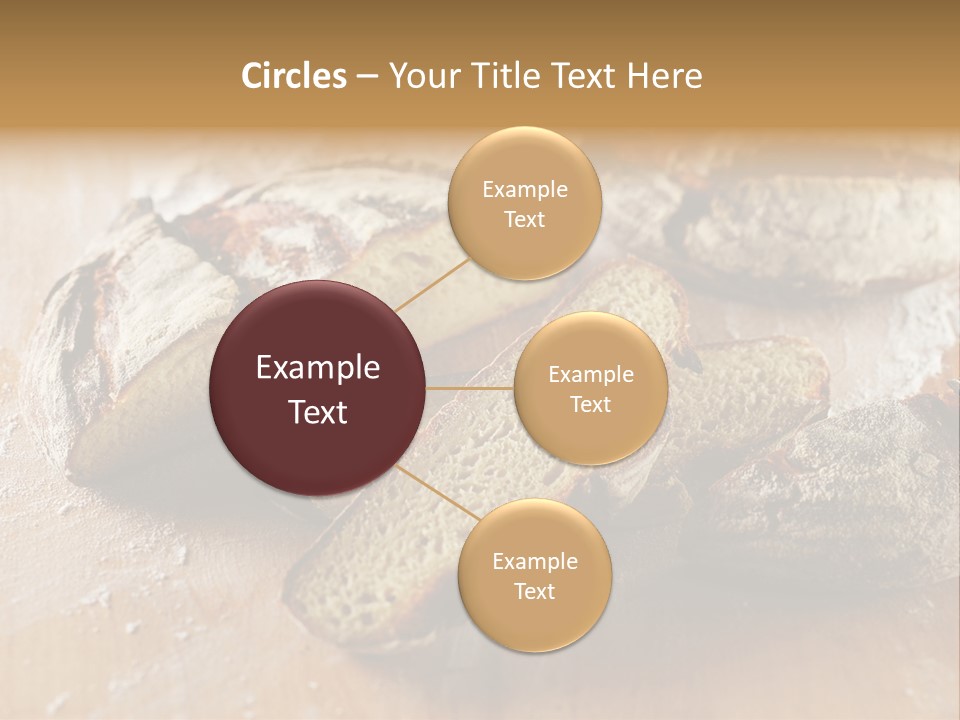 Circles – Your Title Text Here

Example Text

Example Text

Example Text

Example Text